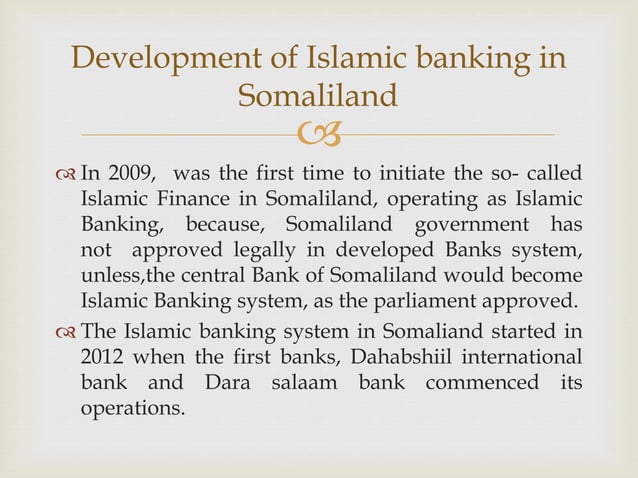 Development of Islamic banking in Somaliland

In 2009, was the first time to initiate the so- called Islamic Finance in Somaliland, operating as Islamic Banking, because, Somaliland government has not approved legally in developed Banks system, unless,the central Bank of Somaliland would become Islamic Banking system, as the parliament approved.

The Islamic banking system in Somaliand started in 2012 when the first banks, Dahabshiil international bank and Dara salaam bank commenced its operations.